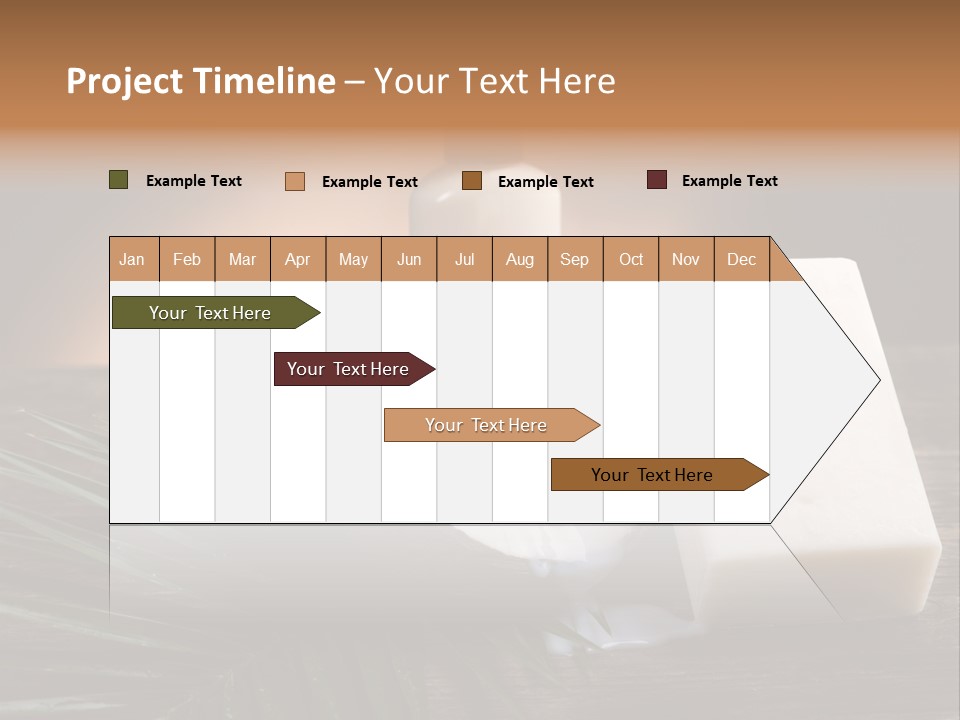 Project Timeline – Your Text Here

Example Text
Example Text
Example Text
Example Text

| Jan | Feb | Mar | Apr | May | Jun | Jul | Aug | Sep | Oct | Nov | Dec |
|---|---|---|---|---|---|---|---|---|---|---|---|

Your Text Here
Your Text Here
Your Text Here
Your Text Here